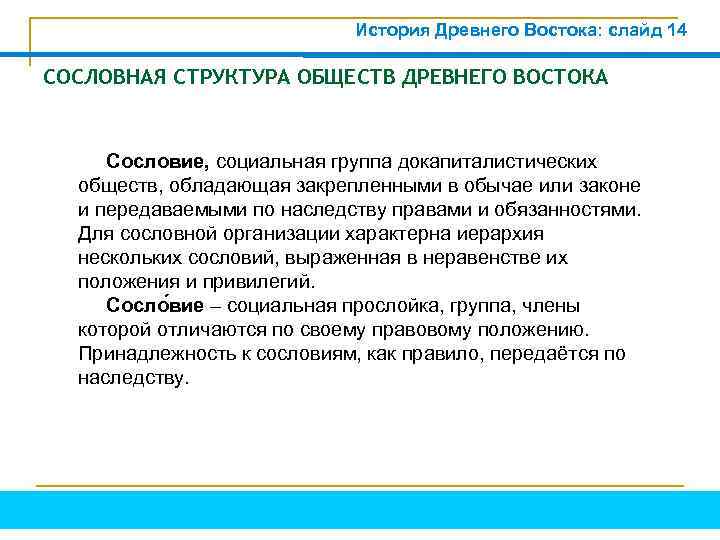 История Древнего Востока: слайд 14

СОСЛОВНАЯ СТРУКТУРА ОБЩЕСТВ ДРЕВНЕГО ВОСТОКА

Сословие, социальная группа докапиталистических обществ, обладающая закрепленными в обычае или законе и передаваемыми по наследству правами и обязанностями. Для сословной организации характерна иерархия нескольких сословий, выраженная в неравенстве их положения и привилегий.

Сосло́вие – социальная прослойка, группа, члены которой отличаются по своему правовому положению. Принадлежность к сословиям, как правило, передаётся по наследству.